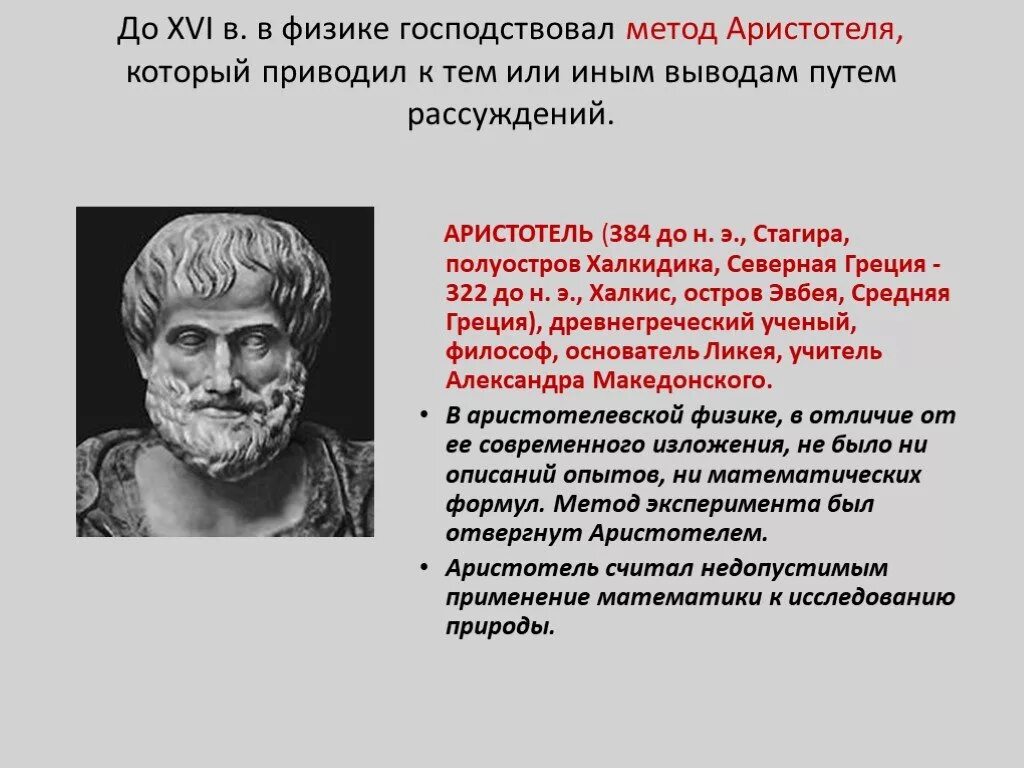 До XVI в. в физике господствовал метод Аристотеля, который приводил к тем или иным выводам путем рассуждений.

АРИСТОТЕЛЬ (384 до н. э., Стагира, полуостров Халкидика, Северная Греция - 322 до н. э., Халкис, остров Эвбея, Средняя Греция), древнегреческий ученый, философ, основатель Ликея, учитель Александра Македонского.

• В аристотелевской физике, в отличие от ее современного изложения, не было ни описаний опытов, ни математических формул. Метод эксперимента был отвергнут Аристотелем.

• Аристотель считал недопустимым применение математики к исследованию природы.